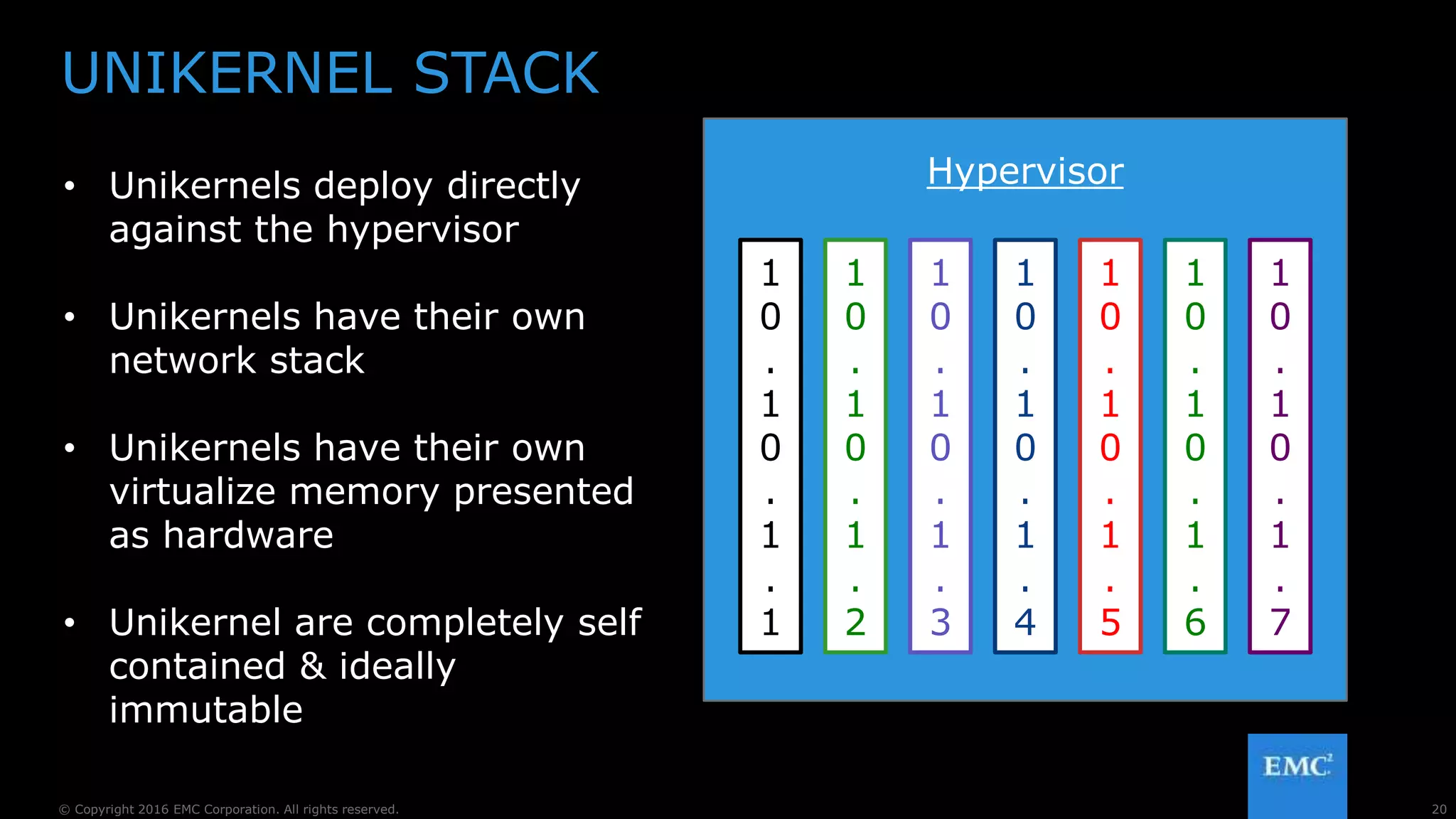 UNIKERNEL STACK

• Unikernels deploy directly against the hypervisor

• Unikernels have their own network stack

• Unikernels have their own virtualize memory presented as hardware

• Unikernel are completely self contained & ideally immutable

Hypervisor

10.10.1.1

10.10.1.2

10.10.1.3

10.10.1.4

10.10.1.5

10.10.1.6

10.10.1.7

EMC²

© Copyright 2016 EMC Corporation. All rights reserved.

20